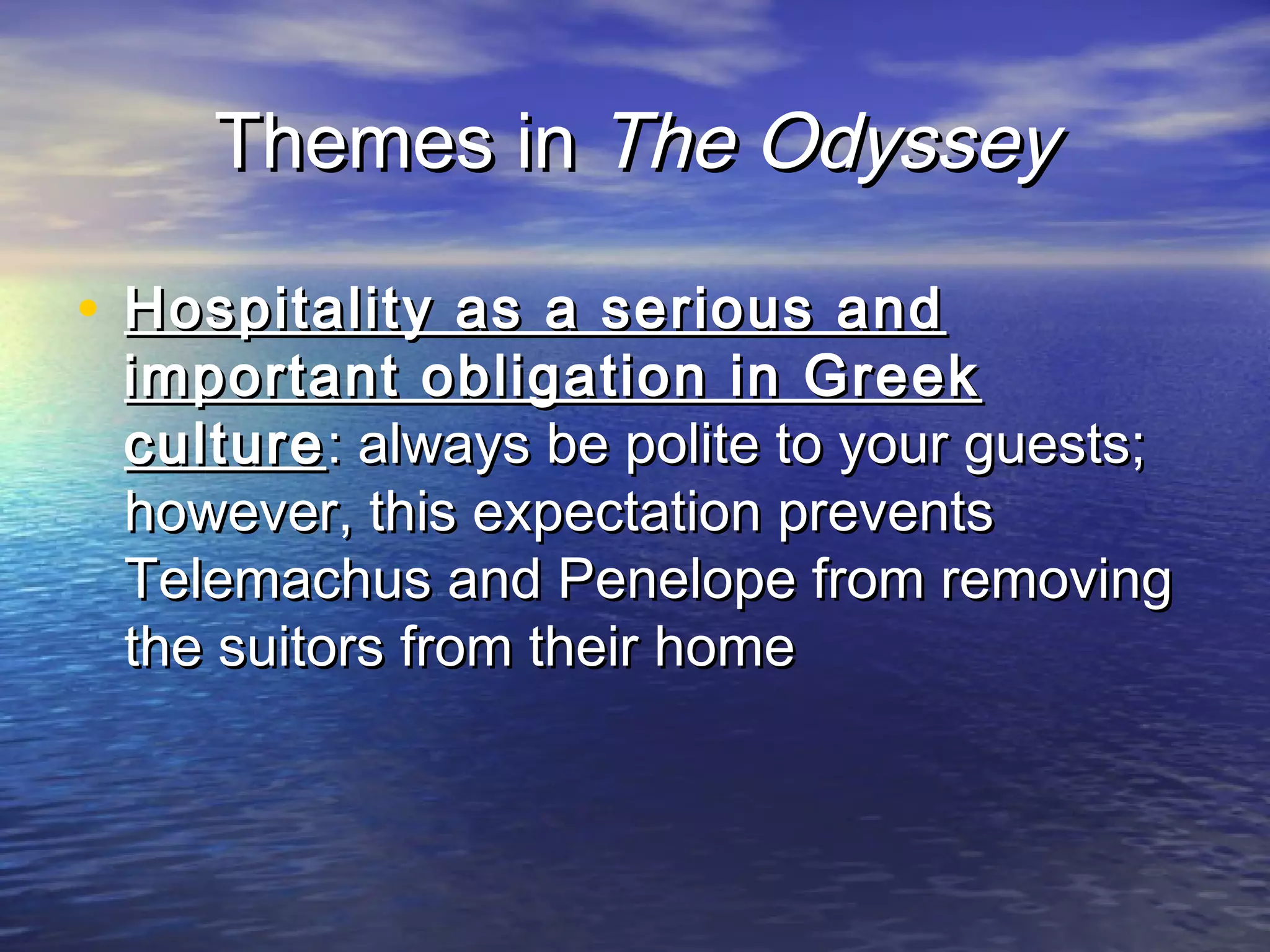 Themes in The Odyssey

• Hospitality as a serious and important obligation in Greek culture: always be polite to your guests; however, this expectation prevents Telemachus and Penelope from removing the suitors from their home